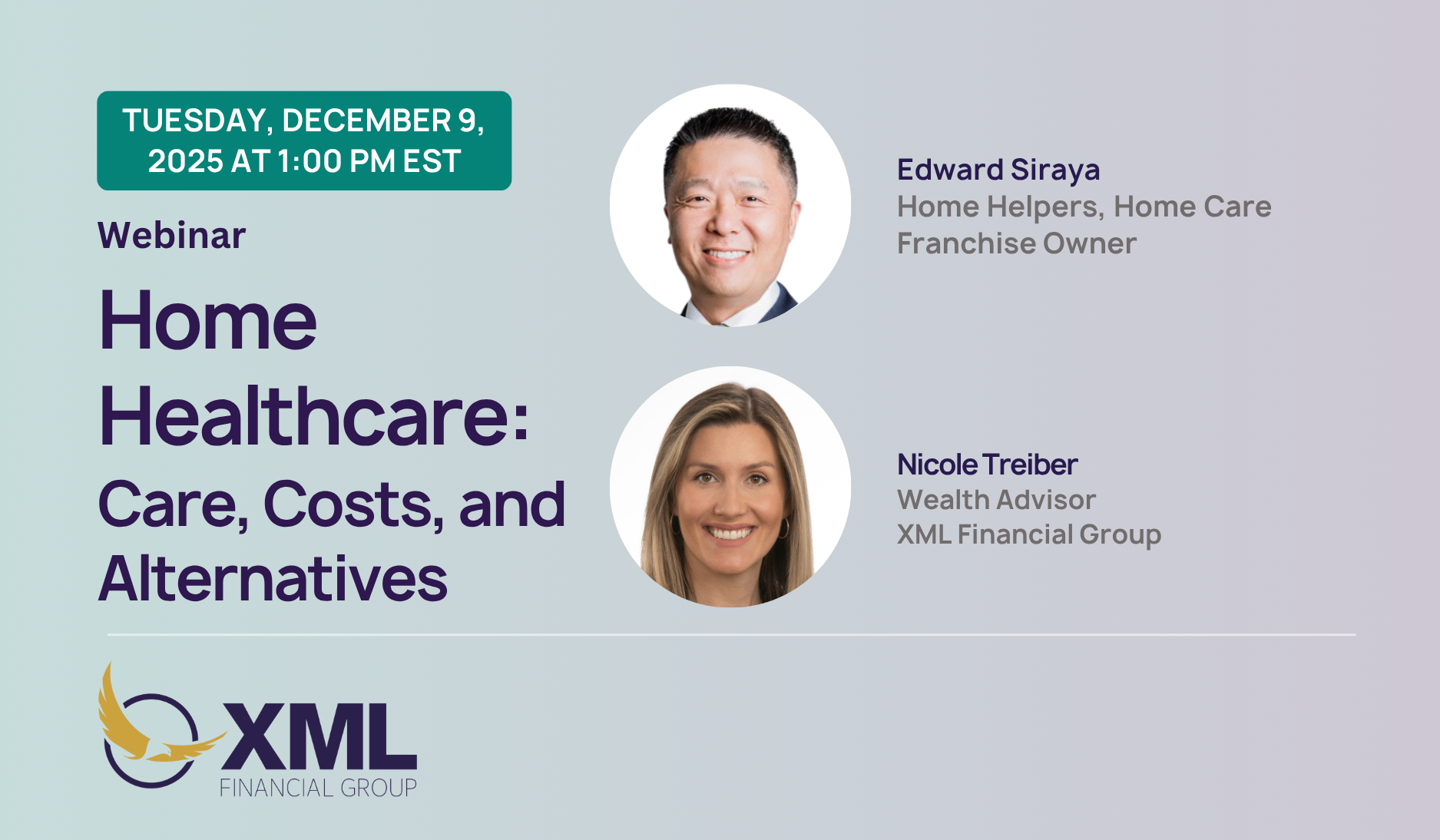 TUESDAY, DECEMBER 9, 2025 AT 1:00 PM EST

Webinar

Home Healthcare:
Care, Costs, and Alternatives

Edward Siraya
Home Helpers, Home Care Franchise Owner

Nicole Treiber
Wealth Advisor
XML Financial Group

XML
FINANCIAL GROUP